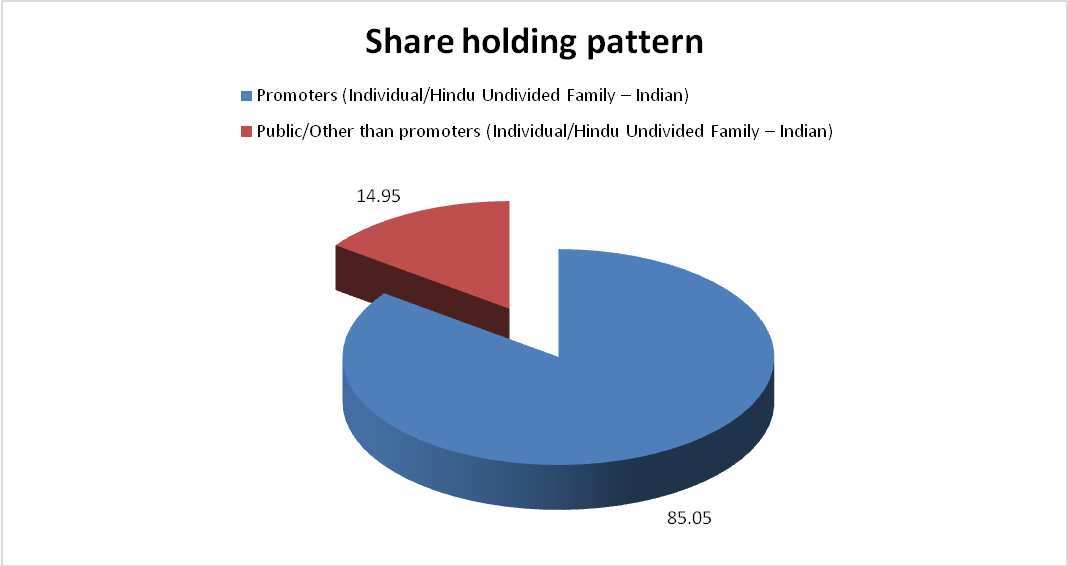 Share holding pattern

Promoters (Individual/Hindu Undivided Family – Indian)

Public/Other than promoters (Individual/Hindu Undivided Family – Indian)

14.95

85.05